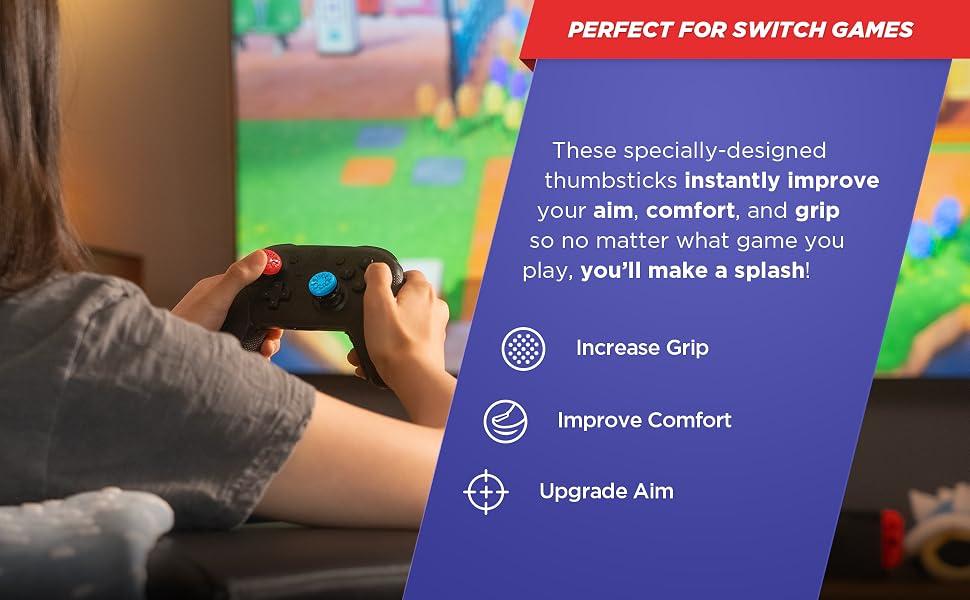 PERFECT FOR SWITCH GAMES

These specially-designed thumbsticks instantly improve your aim, comfort, and grip so no matter what game you play, you'll make a splash!

Increase Grip

Improve Comfort

Upgrade Aim